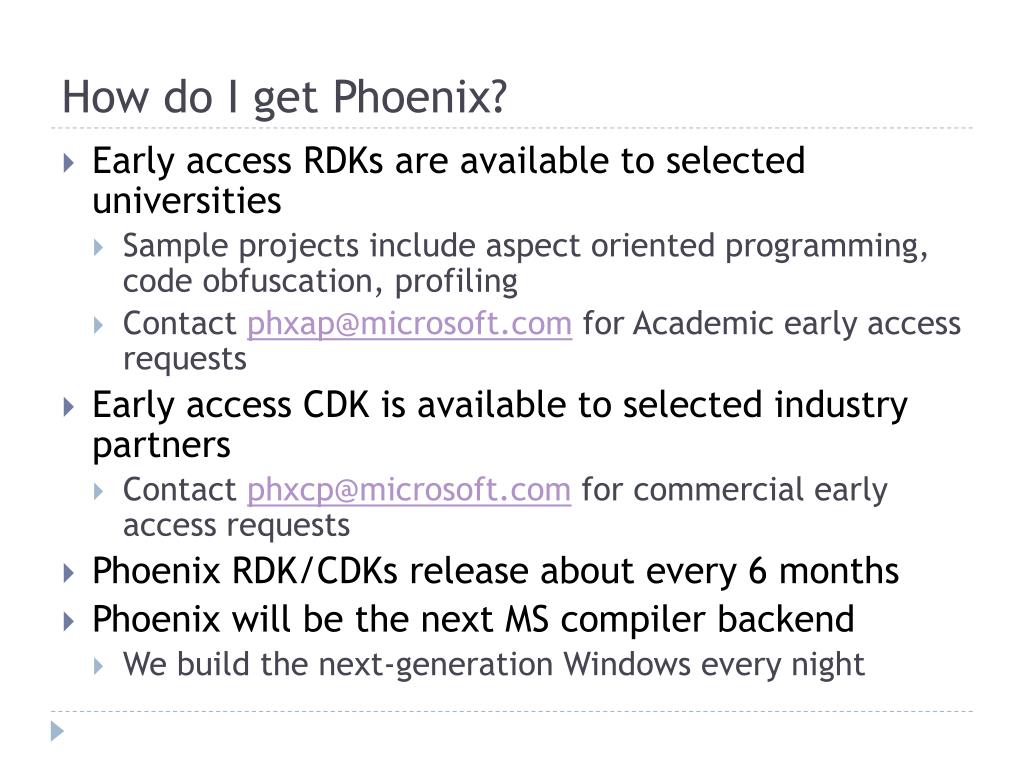 How do I get Phoenix?

Early access RDKs are available to selected universities

Sample projects include aspect oriented programming, code obfuscation, profiling

Contact phxap@microsoft.com for Academic early access requests

Early access CDK is available to selected industry partners

Contact phxcp@microsoft.com for commercial early access requests

Phoenix RDK/CDKs release about every 6 months

Phoenix will be the next MS compiler backend

We build the next-generation Windows every night